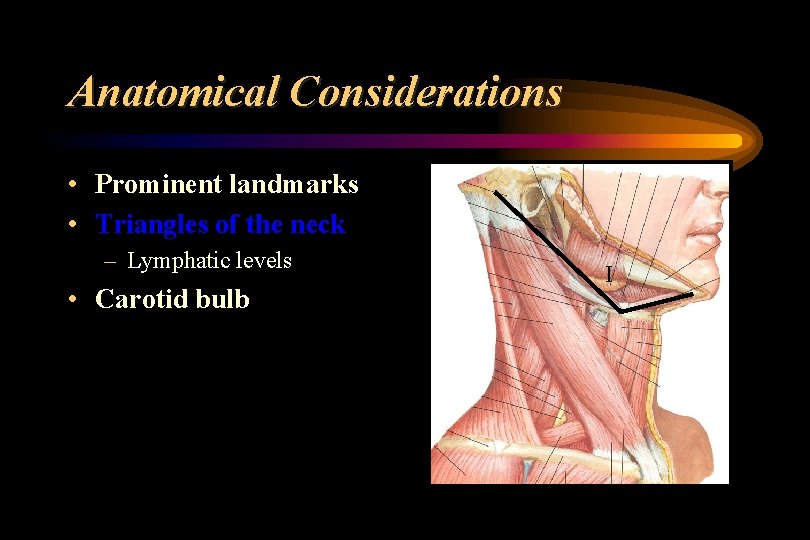 Anatomical Considerations

• Prominent landmarks
• Triangles of the neck
– Lymphatic levels
• Carotid bulb

I